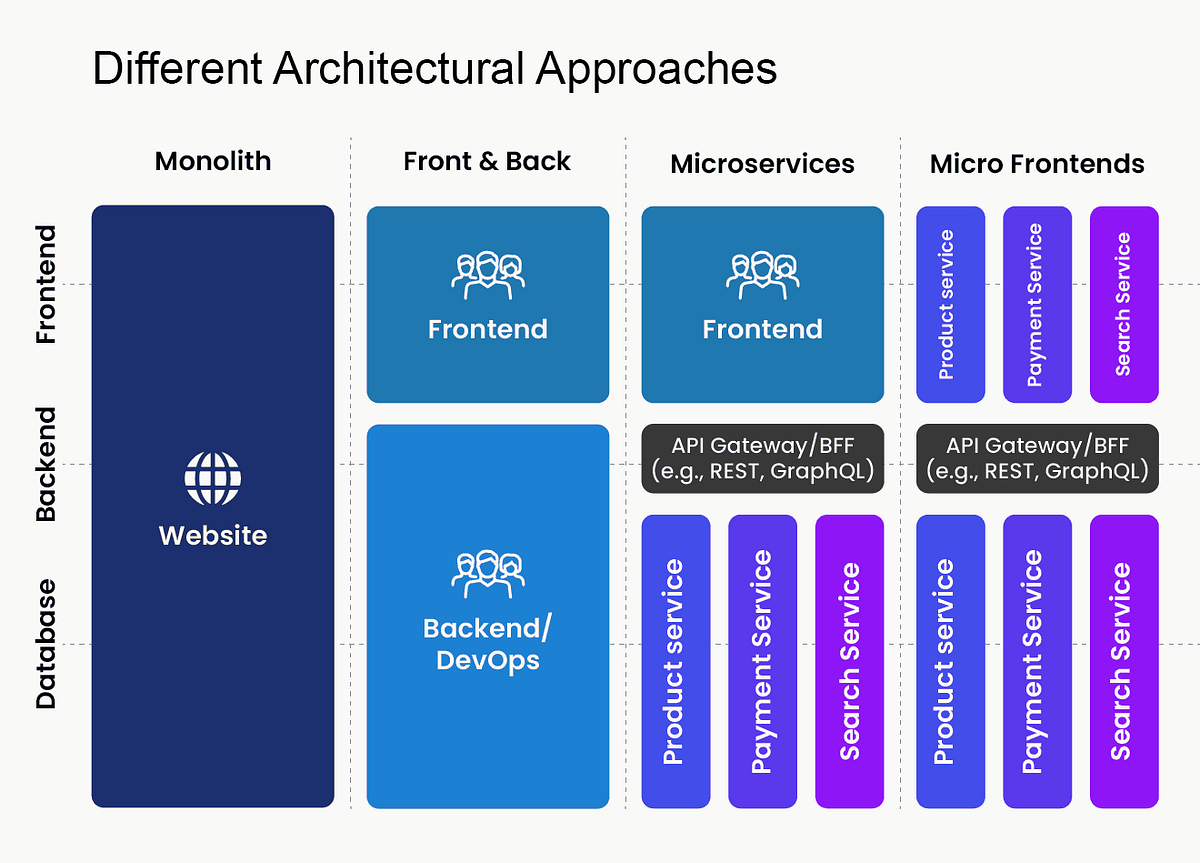 Different Architectural Approaches

Monolith

Front & Back

Microservices

Micro Frontends

Frontend

Backend

Database

Website

Frontend

Backend/ DevOps

Frontend

API Gateway/BFF (e.g., REST, GraphQL)

Product service

Payment Service

Search Service

Product service

Payment Service

Search Service

API Gateway/BFF (e.g., REST, GraphQL)

Product service

Payment Service

Search Service